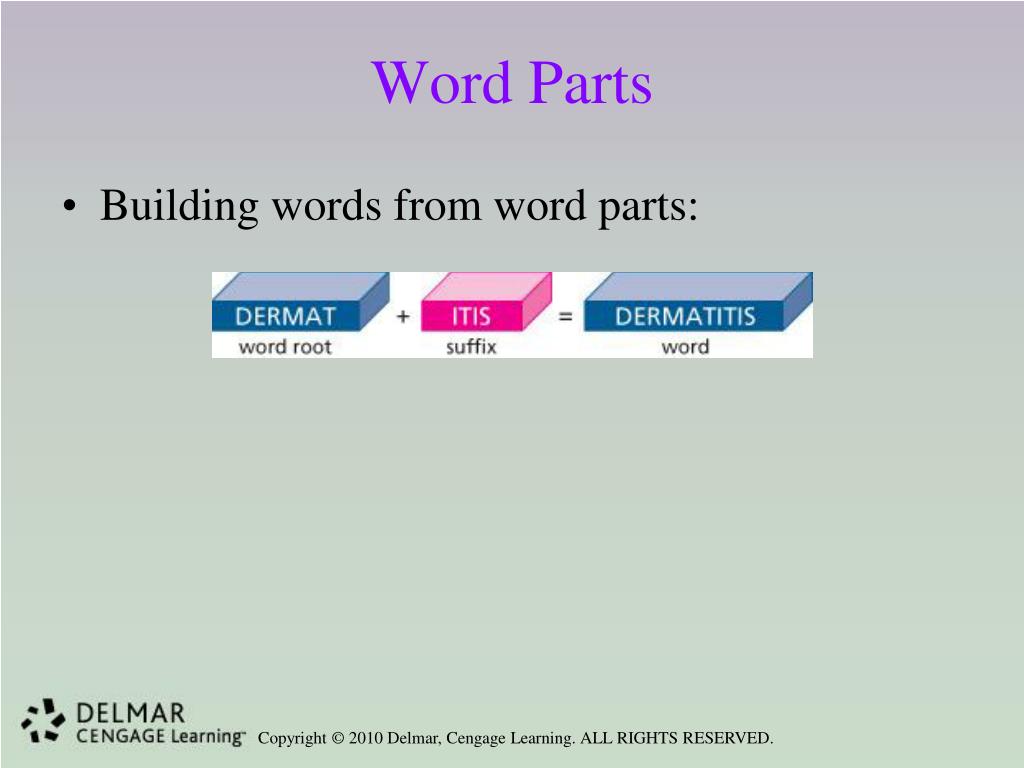 Word Parts

• Building words from word parts:

DERMAT + ITIS = DERMATITIS
word root suffix word

DELMAR
CENGAGE Learning™

Copyright © 2010 Delmar, Cengage Learning. ALL RIGHTS RESERVED.